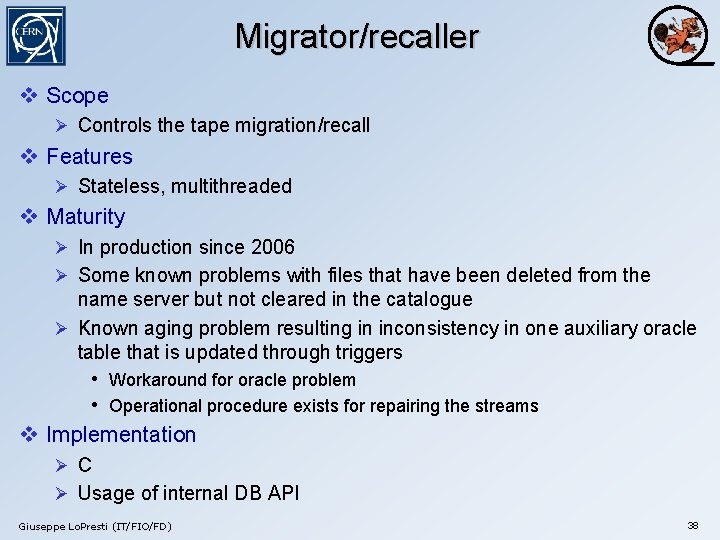 CERN

Migrator/recaller

❖ Scope
➢ Controls the tape migration/recall

❖ Features
➢ Stateless, multithreaded

❖ Maturity
➢ In production since 2006
➢ Some known problems with files that have been deleted from the name server but not cleared in the catalogue
➢ Known aging problem resulting in inconsistency in one auxiliary oracle table that is updated through triggers
• Workaround for oracle problem
• Operational procedure exists for repairing the streams

❖ Implementation
➢ C
➢ Usage of internal DB API

Giuseppe LoPresti (IT/FIO/FD)

38